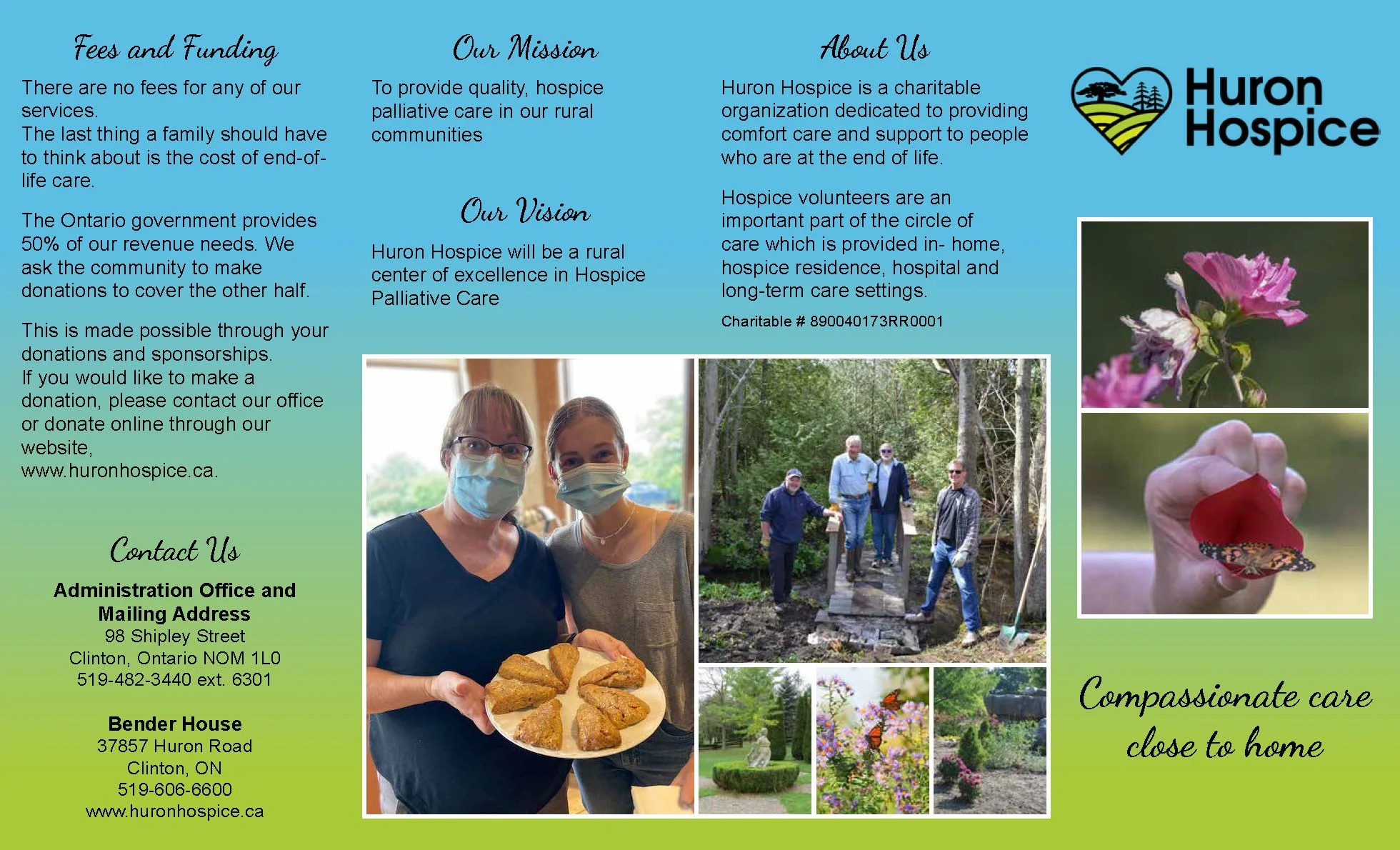 Fees and Funding

There are no fees for any of our services.
The last thing a family should have to think about is the cost of end-of-life care.

The Ontario government provides 50% of our revenue needs. We ask the community to make donations to cover the other half.

This is made possible through your donations and sponsorships.
If you would like to make a donation, please contact our office or donate online through our website,
www.huronhospice.ca.

Contact Us

Administration Office and Mailing Address
98 Shipley Street
Clinton, Ontario NOM 1L0
519-482-3440 ext. 6301

Bender House
37857 Huron Road
Clinton, ON
519-606-6600
www.huronhospice.ca

Our Mission

To provide quality, hospice palliative care in our rural communities

Our Vision

Huron Hospice will be a rural center of excellence in Hospice Palliative Care

About Us

Huron Hospice is a charitable organization dedicated to providing comfort care and support to people who are at the end of life.

Hospice volunteers are an important part of the circle of care which is provided in- home, hospice residence, hospital and long-term care settings.

Charitable # 890040173RR0001

Huron Hospice

Compassionate care close to home